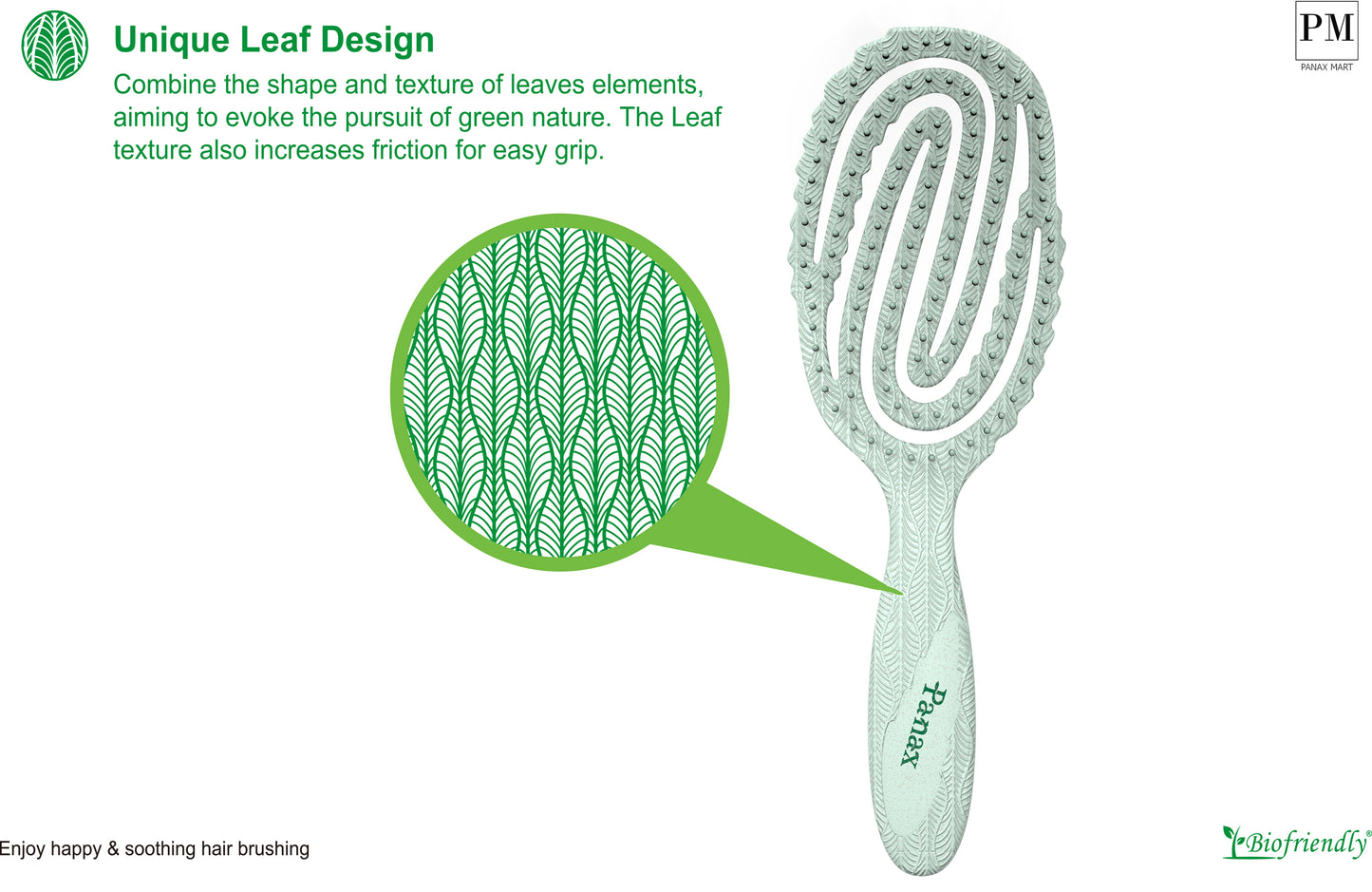 Unique Leaf Design

Combine the shape and texture of leaves elements, aiming to evoke the pursuit of green nature. The Leaf texture also increases friction for easy grip.

PM
PANAX MART

Panax

Enjoy happy & soothing hair brushing

Biofriendly®